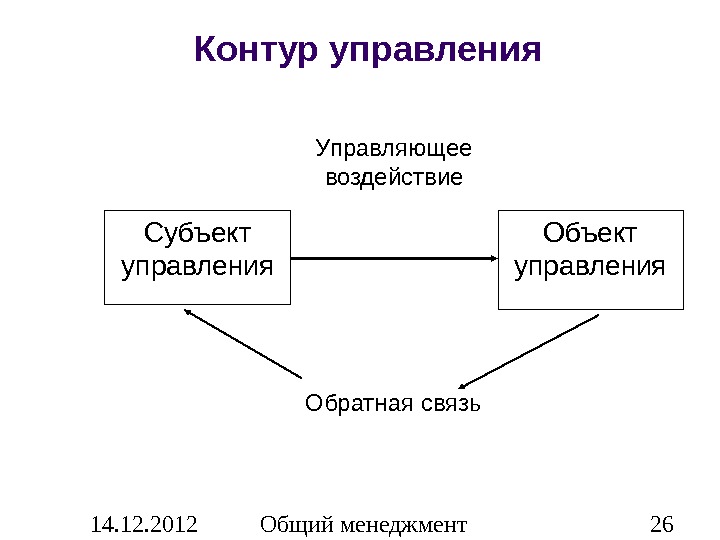 Контур управления

Управляющее воздействие

Субъект управления

Объект управления

Обратная связь

14.12.2012

Общий менеджмент

26